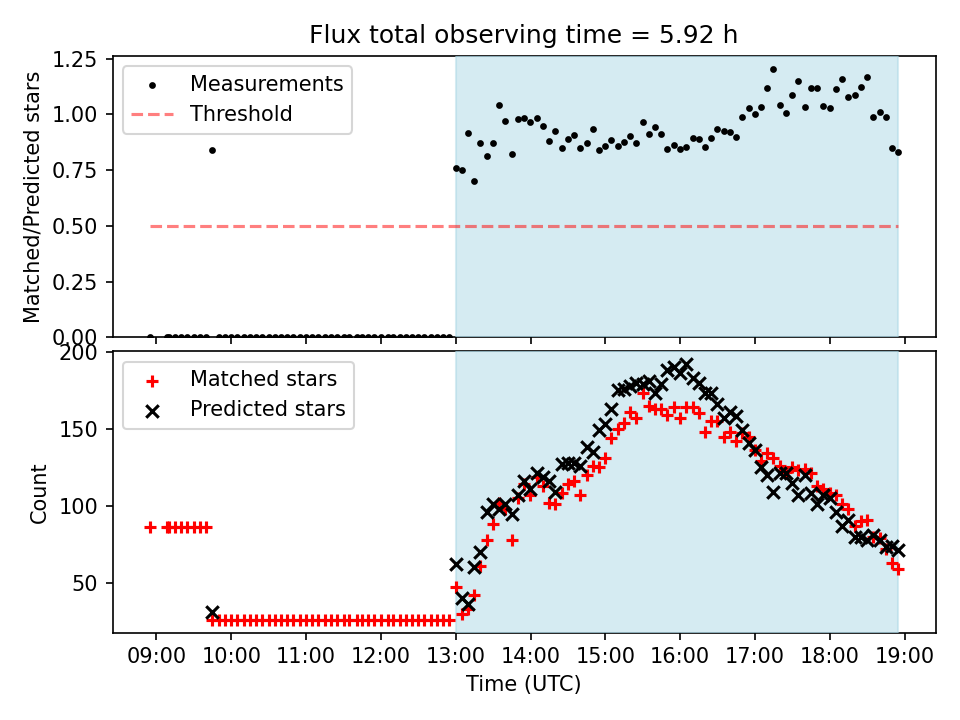 Flux total observing time = 5.92 h

Matched/Predicted stars

1.25
1.00
0.75
0.50
0.25
0.00

Measurements
Threshold

Count

200
150
100
50

Matched stars
Predicted stars

09:00 10:00 11:00 12:00 13:00 14:00 15:00 16:00 17:00 18:00 19:00

Time (UTC)